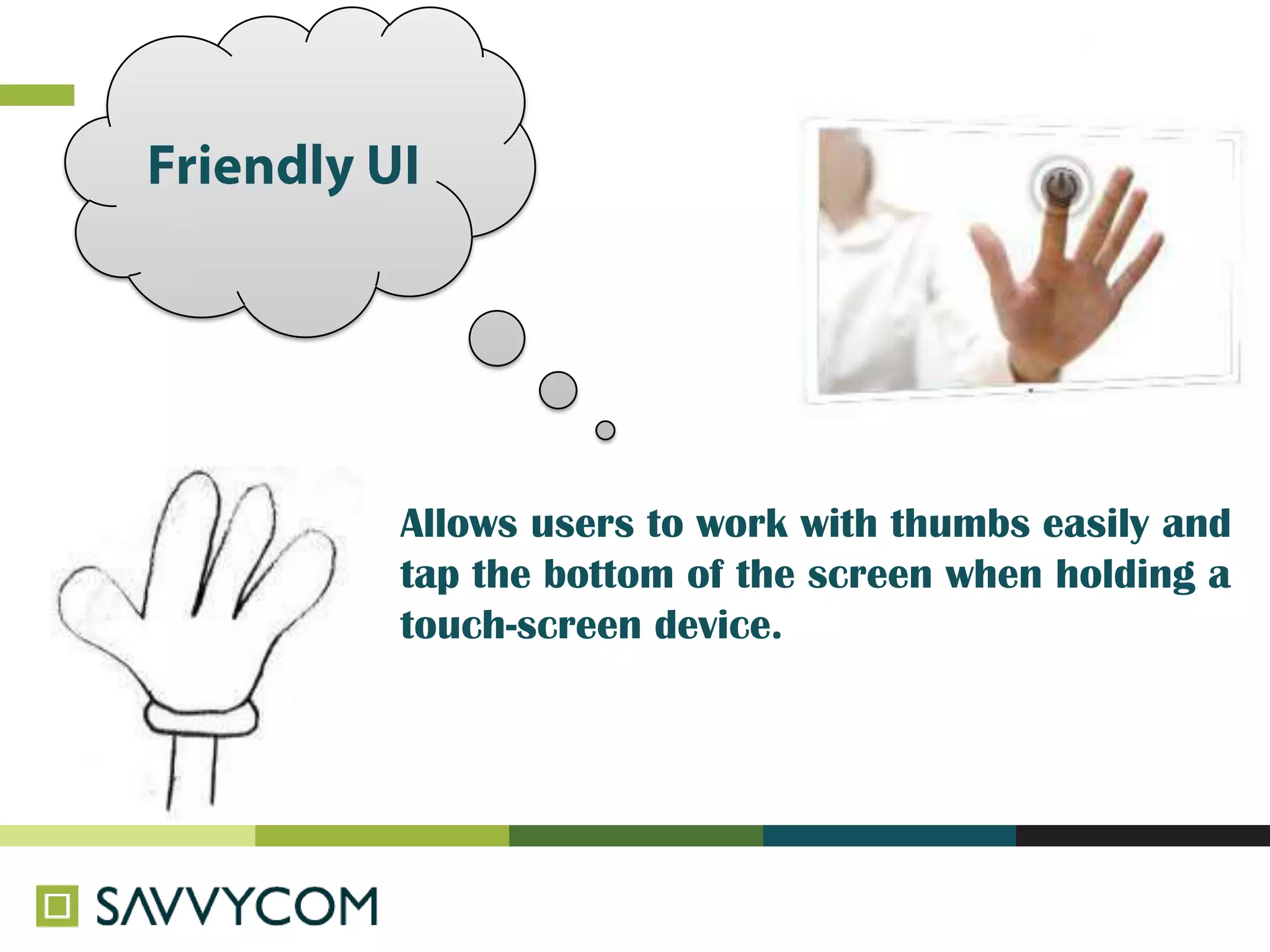 Friendly UI

Allows users to work with thumbs easily and tap the bottom of the screen when holding a touch-screen device.

SAVVYCOM